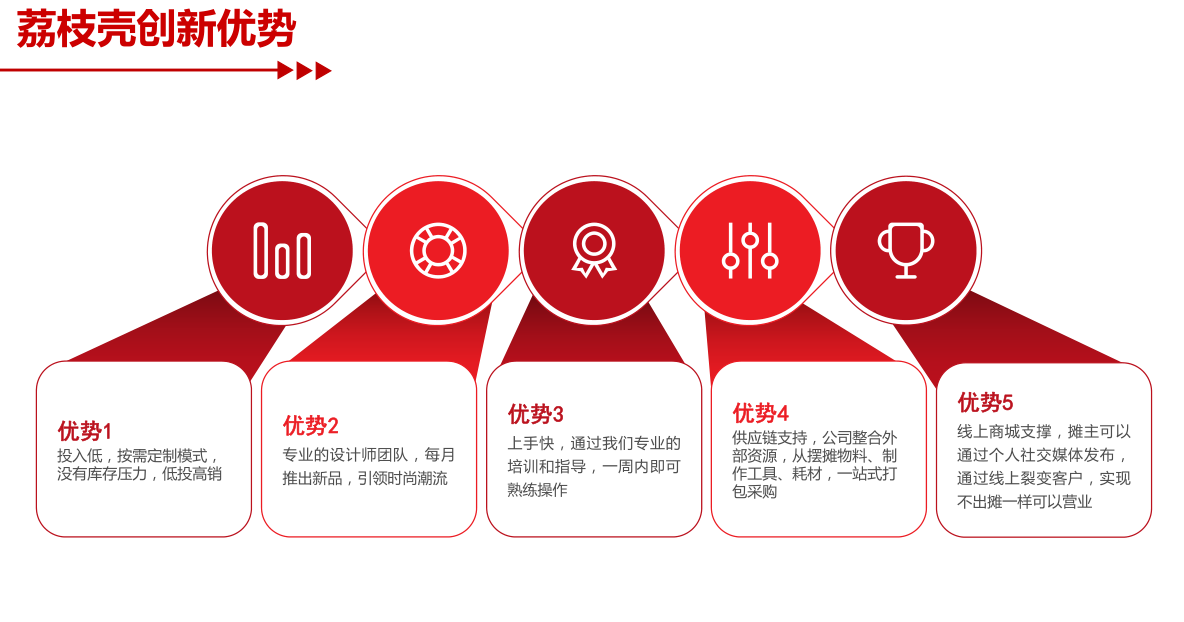 荔枝壳创新优势

优势1
投入低，按需定制模式，没有库存压力，低投高销

优势2
专业的设计师团队，每月推出新品，引领时尚潮流

优势3
上手快，通过我们专业的培训和指导，一周内即可熟练操作

优势4
供应链支持，公司整合外部资源，从摆摊物料、制作工具、耗材，一站式打包采购

优势5
线上商城支撑，摊主可以通过个人社交媒体发布，通过线上裂变客户，实现不出摊一样可以营业